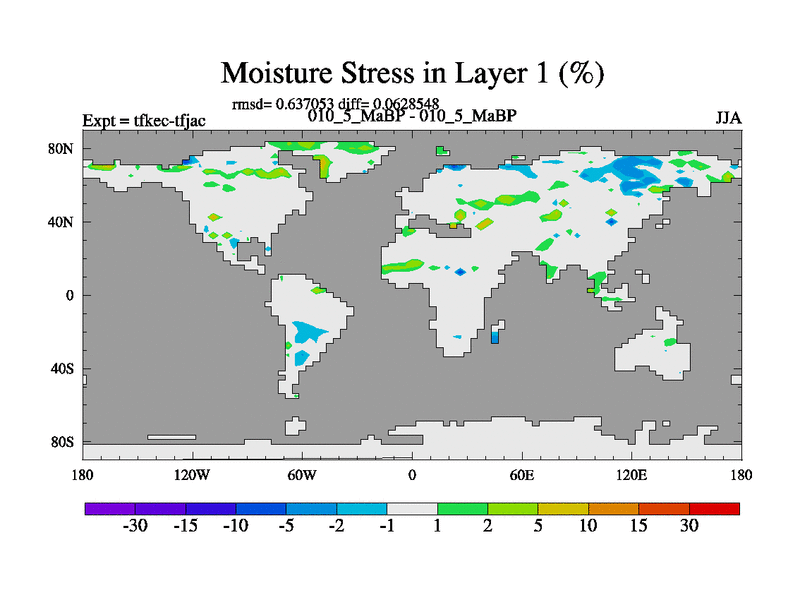 Moisture Stress in Layer 1 (%)

rmsd= 0.637053 diff= 0.0628548

Expt = tfkec-tfjac

010_5_MaBP - 010_5_MaBP

JJA

80N

40N

0

40S

80S

180

120W

60W

0

60E

120E

180

-30 -15 -10 -5 -2 -1 1 2 5 10 15 30